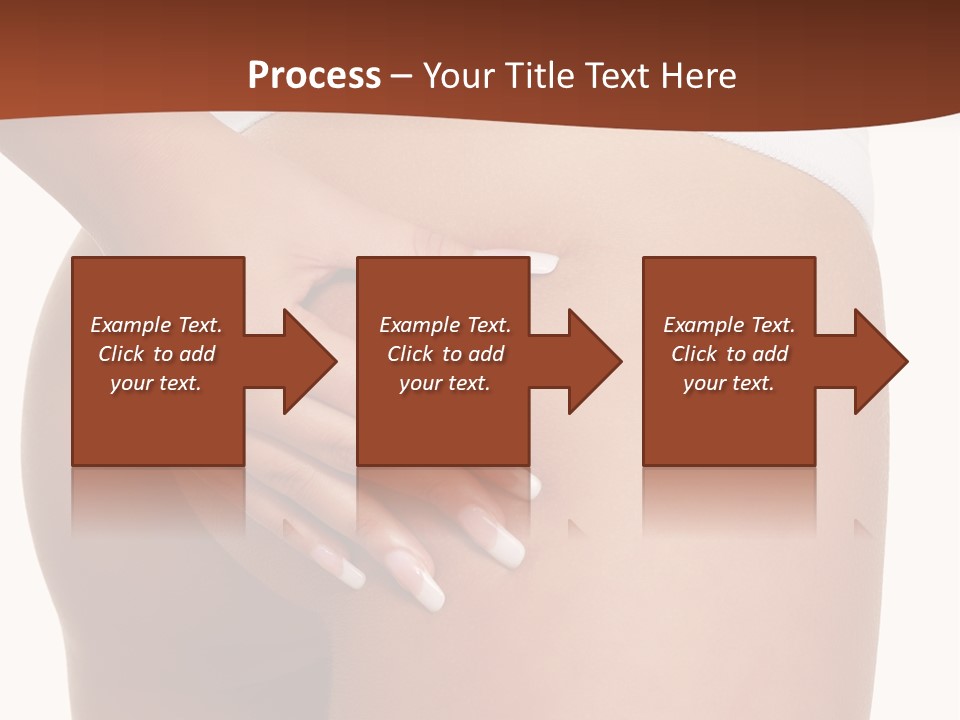 Process – Your Title Text Here

Example Text. Click to add your text.

Example Text. Click to add your text.

Example Text. Click to add your text.